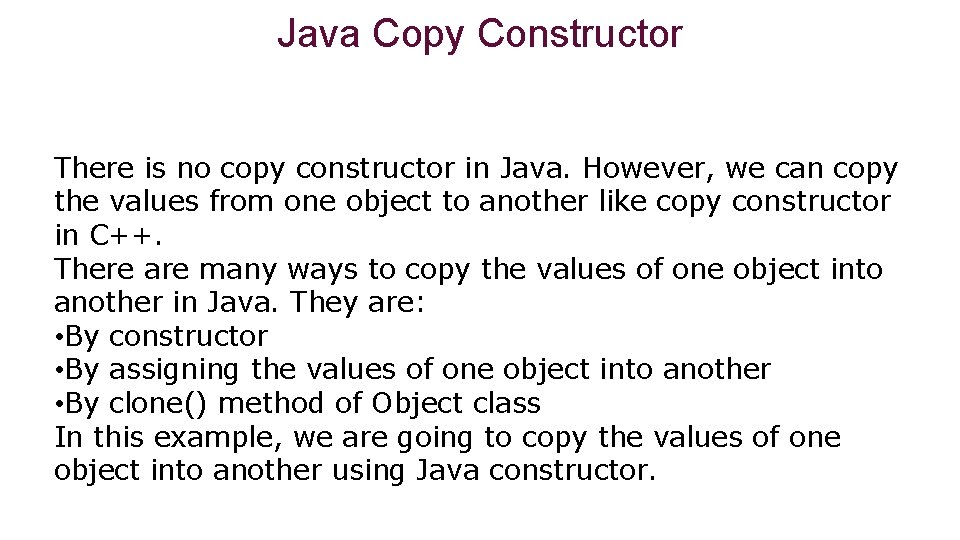 Java Copy Constructor

There is no copy constructor in Java. However, we can copy the values from one object to another like copy constructor in C++.
There are many ways to copy the values of one object into another in Java. They are:
•By constructor
•By assigning the values of one object into another
•By clone() method of Object class
In this example, we are going to copy the values of one object into another using Java constructor.